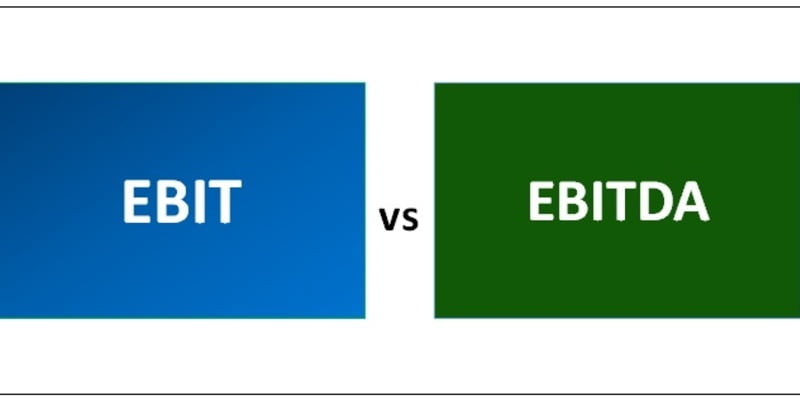 EBIT

vs

EBITDA